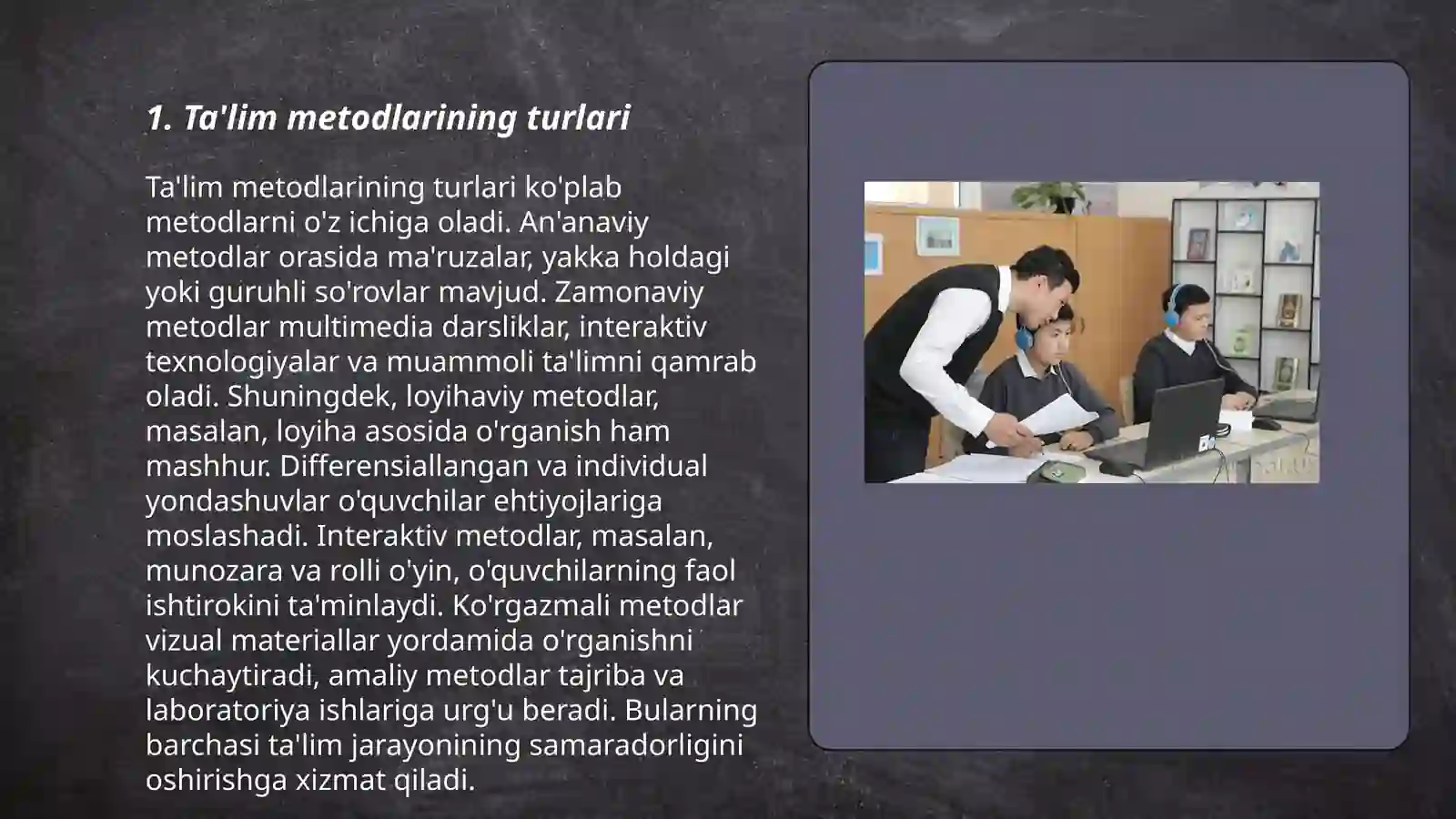 1. Ta'lim metodlarining turlari

Ta'lim metodlarining turlari ko'plab metodlarni o'z ichiga oladi. An'anaviy metodlar orasida ma'ruzalar, yakka holdagi yoki guruhli so'rovlar mavjud. Zamonaviy metodlar multimedia darsliklar, interaktiv texnologiyalar va muammoli ta'limni qamrab oladi. Shuningdek, loyihaviy metodlar, masalan, loyiha asosida o'rganish ham mashhur. Differensiallangan va individual yondashuvlar o'quvchilar ehtiyojlariga moslashadi. Interaktiv metodlar, masalan, munozara va rolli o'yin, o'quvchilarning faol ishtirokini ta'minlaydi. Ko'rgazmali metodlar vizual materiallar yordamida o'rganishni kuchaytiradi, amaliy metodlar tajriba va laboratoriya ishlariga urg'u beradi. Bularning barchasi ta'lim jarayonining samaradorligini oshirishga xizmat qiladi.